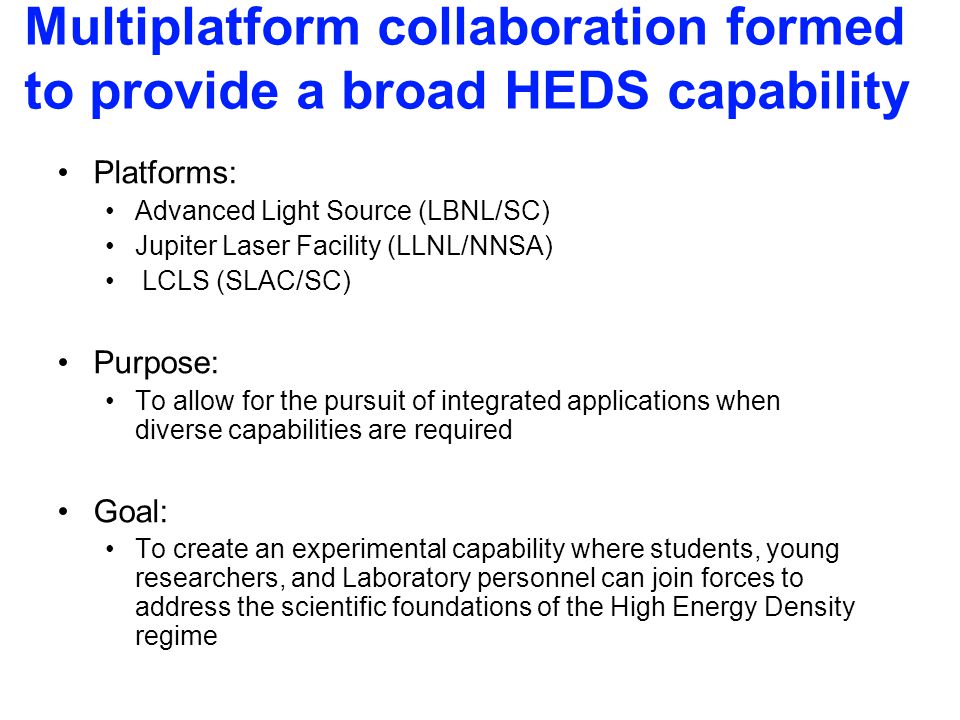 Multiplatform collaboration formed to provide a broad HEDS capability

• Platforms:
  • Advanced Light Source (LBNL/SC)
  • Jupiter Laser Facility (LLNL/NNSA)
  • LCLS (SLAC/SC)

• Purpose:
  • To allow for the pursuit of integrated applications when diverse capabilities are required

• Goal:
  • To create an experimental capability where students, young researchers, and Laboratory personnel can join forces to address the scientific foundations of the High Energy Density regime